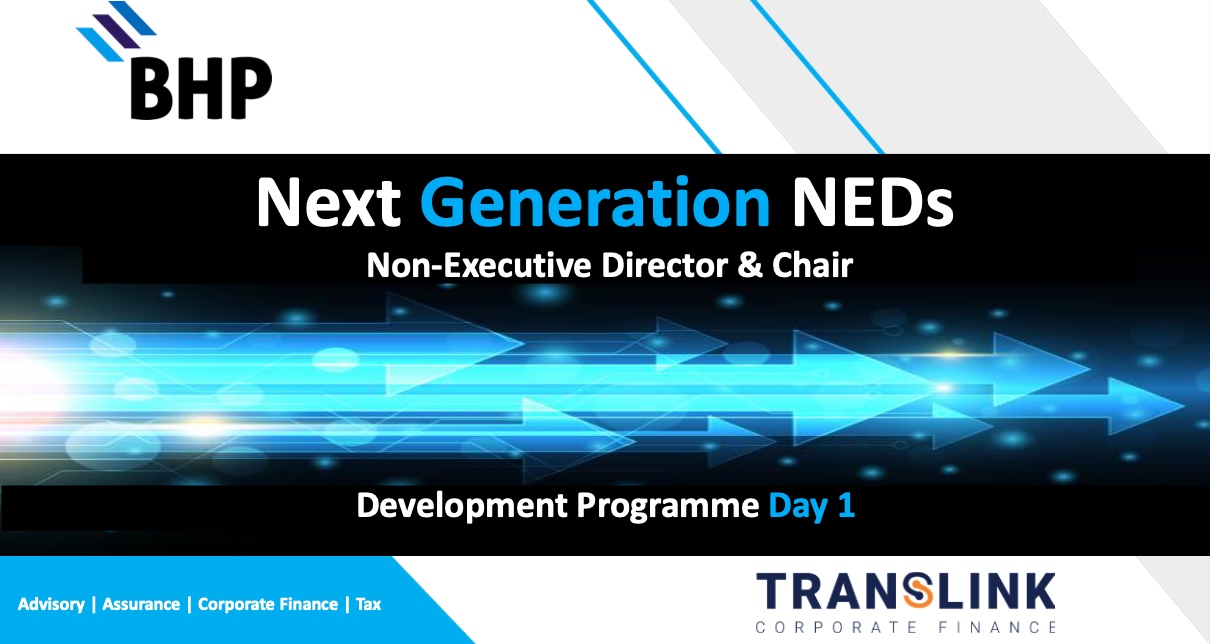 BHP

Next Generation NEDs

Non-Executive Director & Chair

Development Programme Day 1

Advisory | Assurance | Corporate Finance | Tax

TRANSLINK
CORPORATE FINANCE